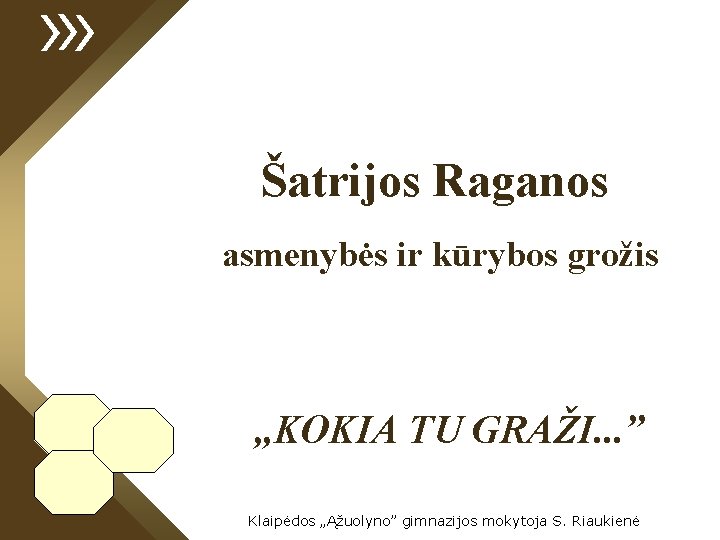 Šatrijos Raganos

asmenybės ir kūrybos grožis

„KOKIA TU GRAŽI...”

Klaipėdos „Ąžuolyno” gimnazijos mokytoja S. Riaukienė